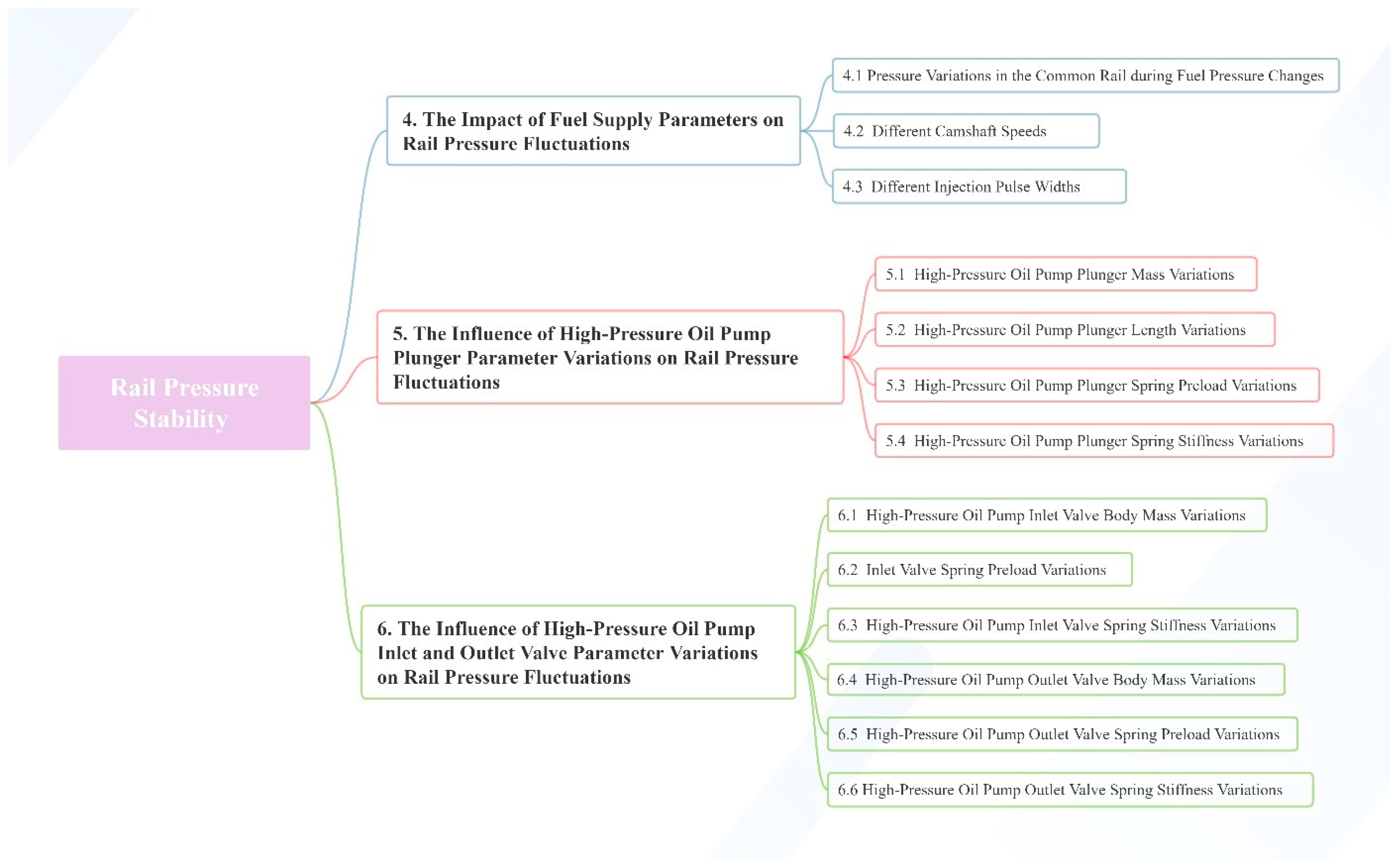 Rail Pressure Stability

4. The Impact of Fuel Supply Parameters on Rail Pressure Fluctuations

4.1 Pressure Variations in the Common Rail during Fuel Pressure Changes

4.2 Different Camshaft Speeds

4.3 Different Injection Pulse Widths

5. The Influence of High-Pressure Oil Pump Plunger Parameter Variations on Rail Pressure Fluctuations

5.1 High-Pressure Oil Pump Plunger Mass Variations

5.2 High-Pressure Oil Pump Plunger Length Variations

5.3 High-Pressure Oil Pump Plunger Spring Preload Variations

5.4 High-Pressure Oil Pump Plunger Spring Stiffness Variations

6. The Influence of High-Pressure Oil Pump Inlet and Outlet Valve Parameter Variations on Rail Pressure Fluctuations

6.1 High-Pressure Oil Pump Inlet Valve Body Mass Variations

6.2 Inlet Valve Spring Preload Variations

6.3 High-Pressure Oil Pump Inlet Valve Spring Stiffness Variations

6.4 High-Pressure Oil Pump Outlet Valve Body Mass Variations

6.5 High-Pressure Oil Pump Outlet Valve Spring Preload Variations

6.6 High-Pressure Oil Pump Outlet Valve Spring Stiffness Variations